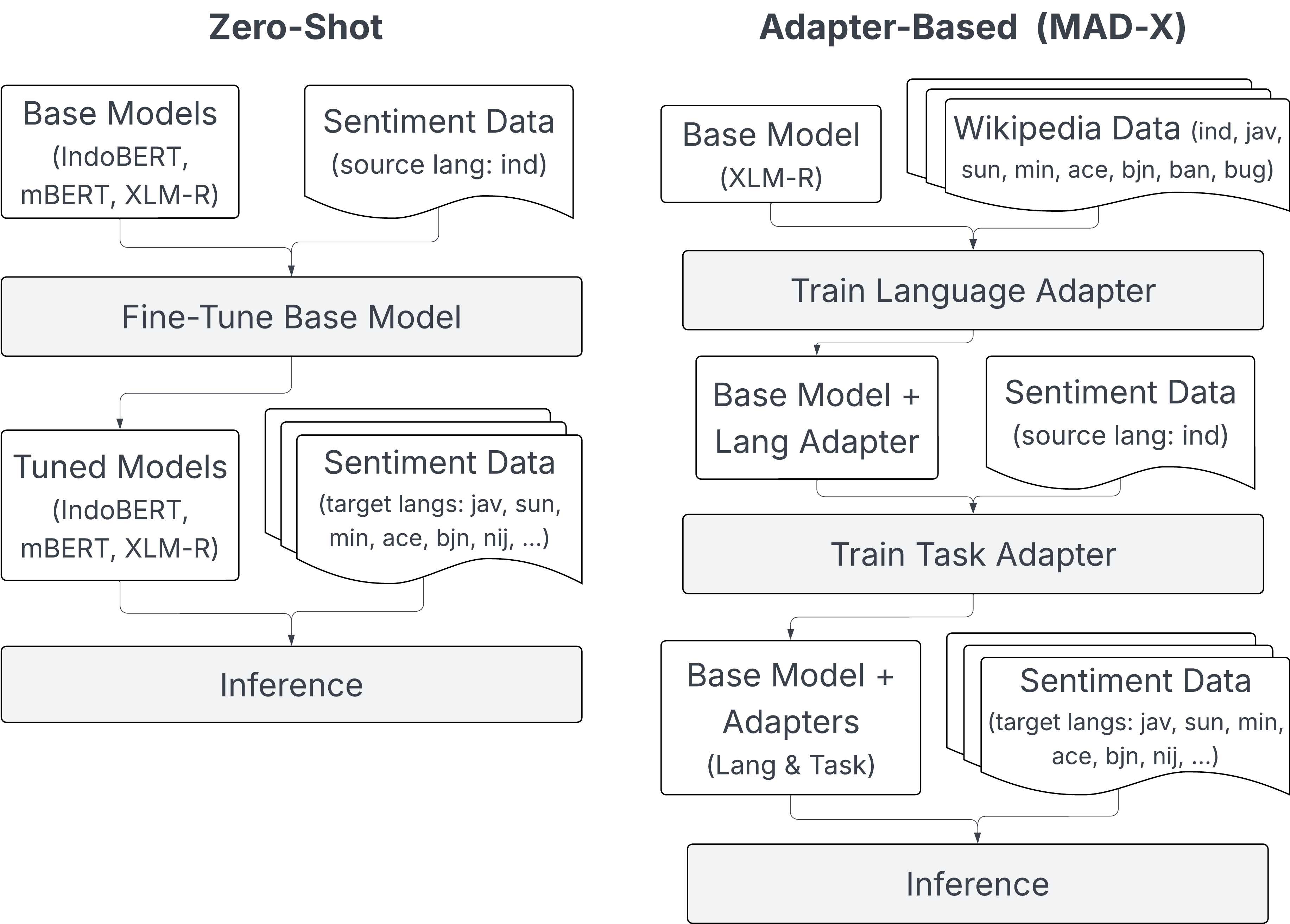 Zero-Shot

Base Models (IndoBERT, mBERT, XLM-R)

Sentiment Data (source lang: ind)

Fine-Tune Base Model

Tuned Models (IndoBERT, mBERT, XLM-R)

Sentiment Data (target langs: jav, sun, min, ace, bjn, nij, ...)

Inference

Adapter-Based (MAD-X)

Base Model (XLM-R)

Wikipedia Data (ind, jav, sun, min, ace, bjn, ban, bug)

Train Language Adapter

Base Model + Lang Adapter

Sentiment Data (source lang: ind)

Train Task Adapter

Base Model + Adapters (Lang & Task)

Sentiment Data (target langs: jav, sun, min, ace, bjn, nij, ...)

Inference